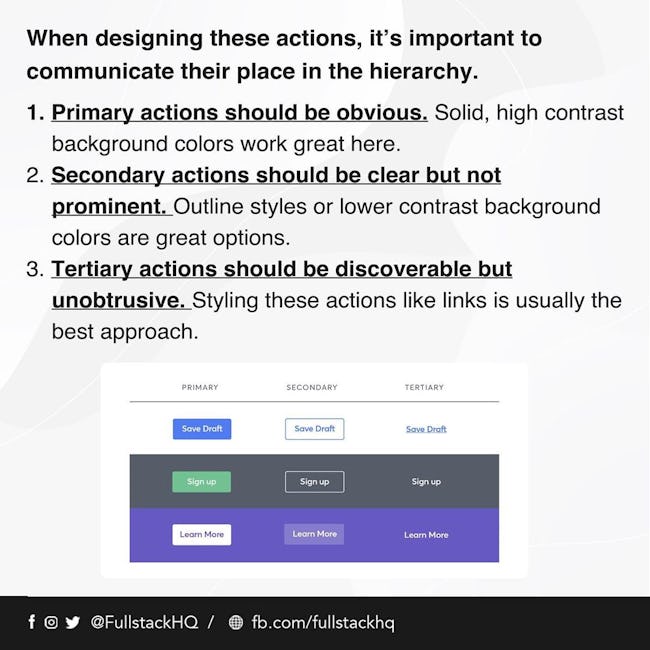 When designing these actions, it's important to communicate their place in the hierarchy.

1. Primary actions should be obvious. Solid, high contrast background colors work great here.
2. Secondary actions should be clear but not prominent. Outline styles or lower contrast background colors are great options.
3. Tertiary actions should be discoverable but unobtrusive. Styling these actions like links is usually the best approach.

| PRIMARY | SECONDARY | TERTIARY |
|---|---|---|
| Save Draft | Save Draft | Save Draft |
| Sign up | Sign up | Sign up |
| Learn More | Learn More | Learn More |

@FullstackHQ / fb.com/fullstackhq